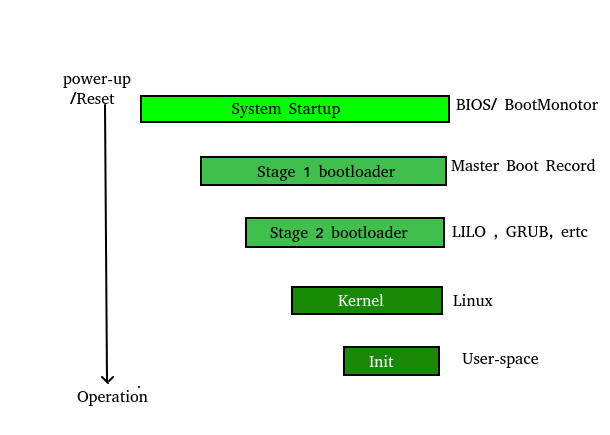 power-up /Reset

System Startup

BIOS/ BootMonotor

Stage 1 bootloader

Master Boot Record

Stage 2 bootloader

LILO , GRUB, ertc

Kernel

Linux

Init

User-space

Operation